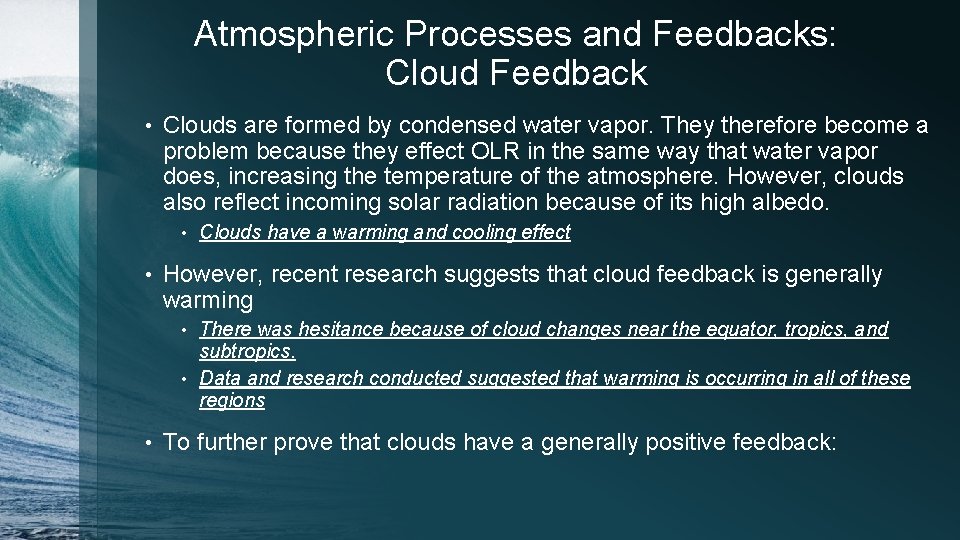 Atmospheric Processes and Feedbacks: Cloud Feedback

• Clouds are formed by condensed water vapor. They therefore become a problem because they effect OLR in the same way that water vapor does, increasing the temperature of the atmosphere. However, clouds also reflect incoming solar radiation because of its high albedo.

• Clouds have a warming and cooling effect

• However, recent research suggests that cloud feedback is generally warming

• There was hesitance because of cloud changes near the equator, tropics, and subtropics.

• Data and research conducted suggested that warming is occurring in all of these regions

• To further prove that clouds have a generally positive feedback: